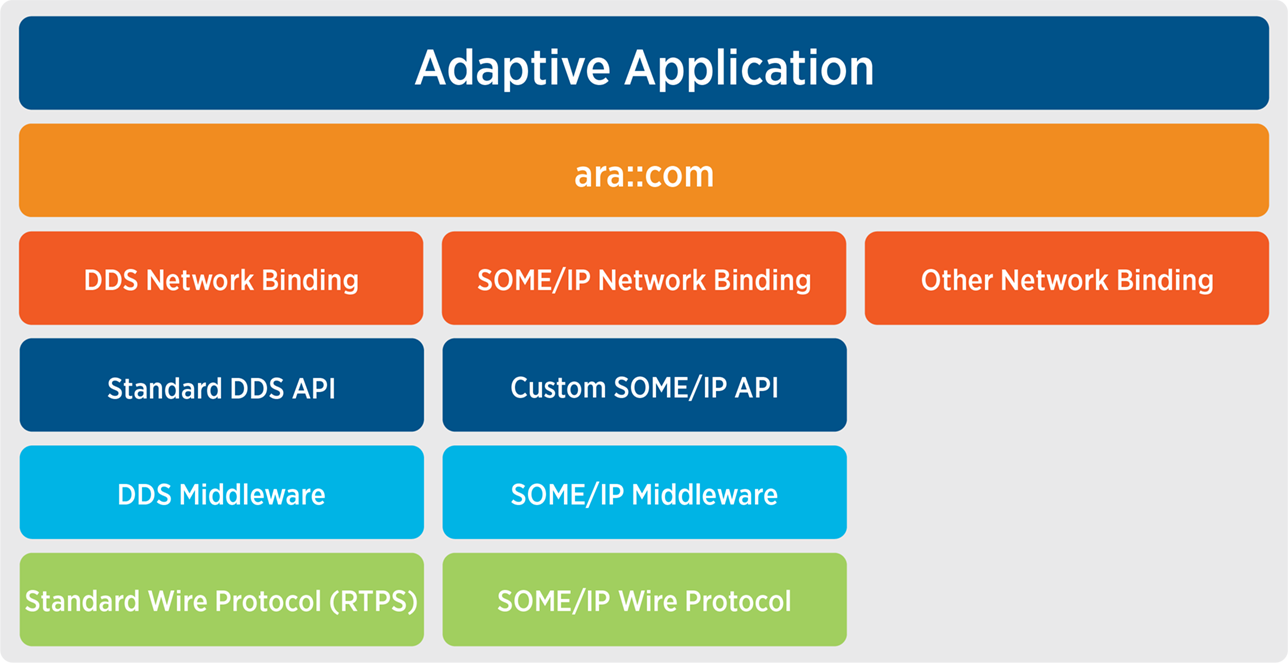 Adaptive Application

ara::com

DDS Network Binding

SOME/IP Network Binding

Other Network Binding

Standard DDS API

Custom SOME/IP API

DDS Middleware

SOME/IP Middleware

Standard Wire Protocol (RTPS)

SOME/IP Wire Protocol